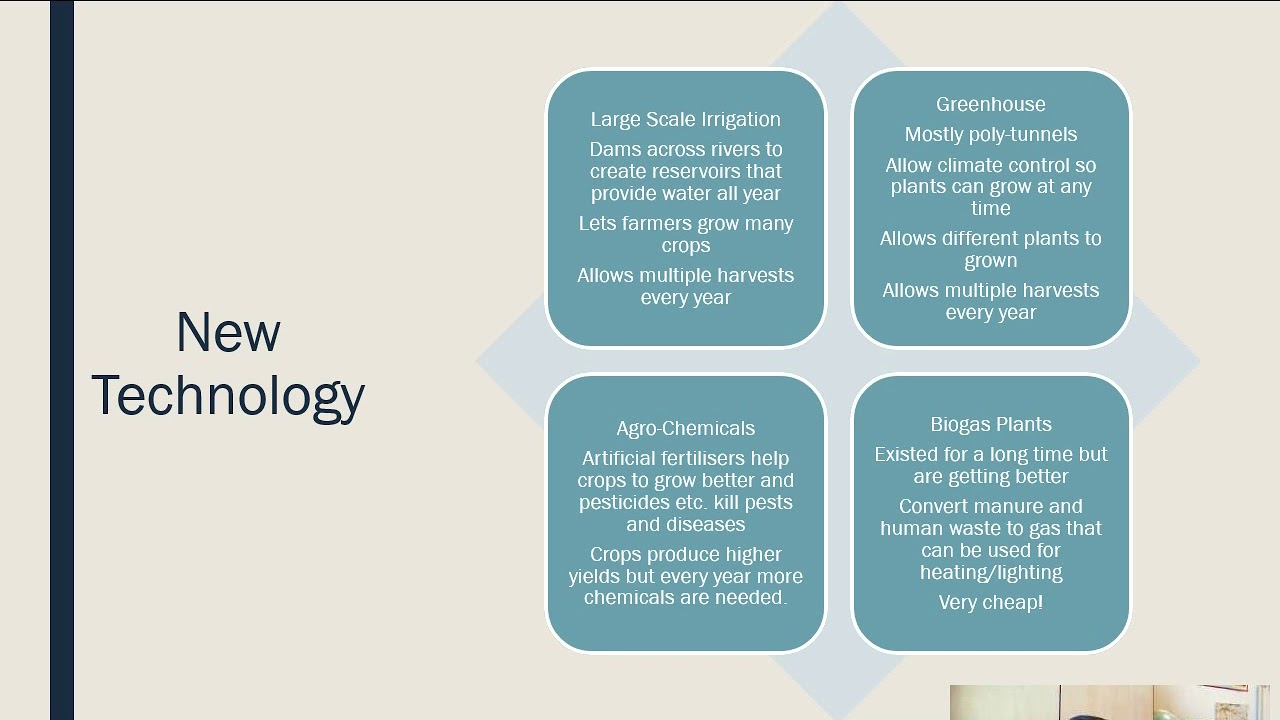 New Technology

Large Scale Irrigation

Dams across rivers to create reservoirs that provide water all year

Lets farmers grow many crops

Allows multiple harvests every year

Greenhouse

Mostly poly-tunnels

Allow climate control so plants can grow at any time

Allows different plants to grown

Allows multiple harvests every year

Agro-Chemicals

Artificial fertilisers help crops to grow better and pesticides etc. kill pests and diseases

Crops produce higher yields but every year more chemicals are needed.

Biogas Plants

Existed for a long time but are getting better

Convert manure and human waste to gas that can be used for heating/lighting

Very cheap!